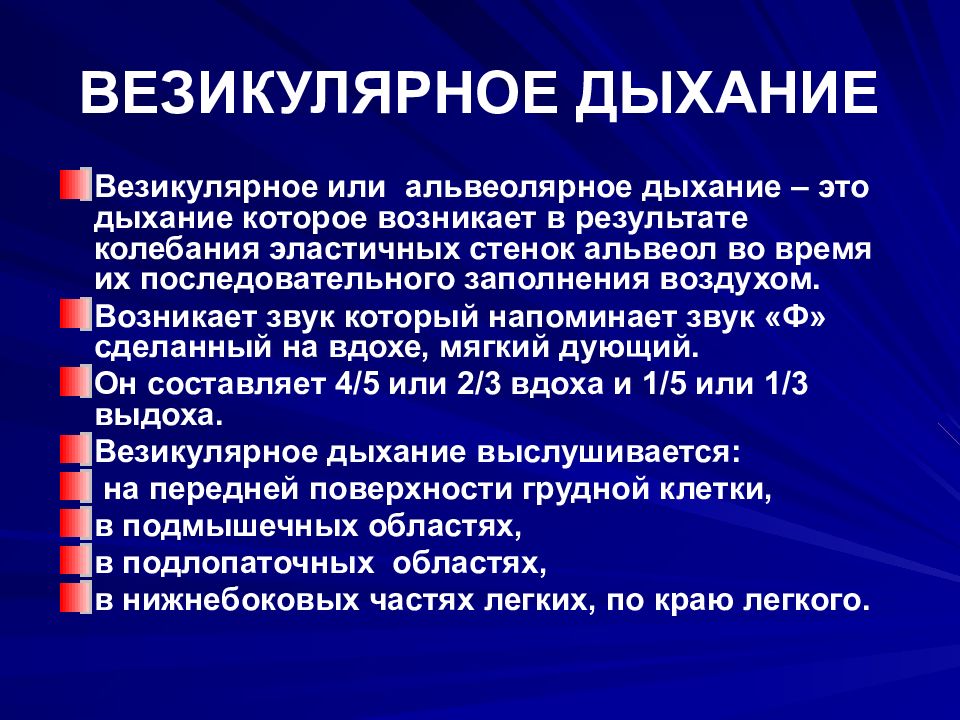 ВЕЗИКУЛЯРНОЕ ДЫХАНИЕ

Везикулярное или альвеолярное дыхание – это дыхание которое возникает в результате колебания эластичных стенок альвеол во время их последовательного заполнения воздухом.

Возникает звук который напоминает звук «Ф» сделанный на вдохе, мягкий дующий.

Он составляет 4/5 или 2/3 вдоха и 1/5 или 1/3 выдоха.

Везикулярное дыхание выслушивается:

на передней поверхности грудной клетки,

в подмышечных областях,

в подлопаточных областях,

в нижнебоковых частях легких, по краю легкого.